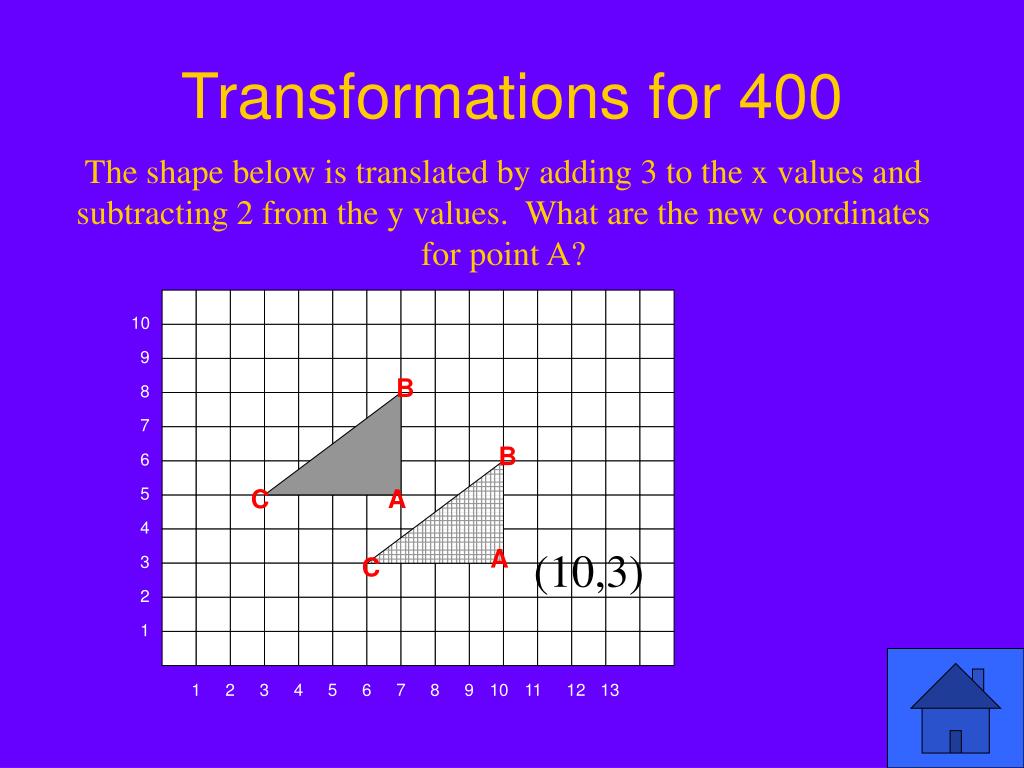 Transformations for 400

The shape below is translated by adding 3 to the x values and subtracting 2 from the y values. What are the new coordinates for point A?

10
9
8
7
6
5
4
3
2
1

B
C
A
B
C
A

(10,3)

1 2 3 4 5 6 7 8 9 10 11 12 13